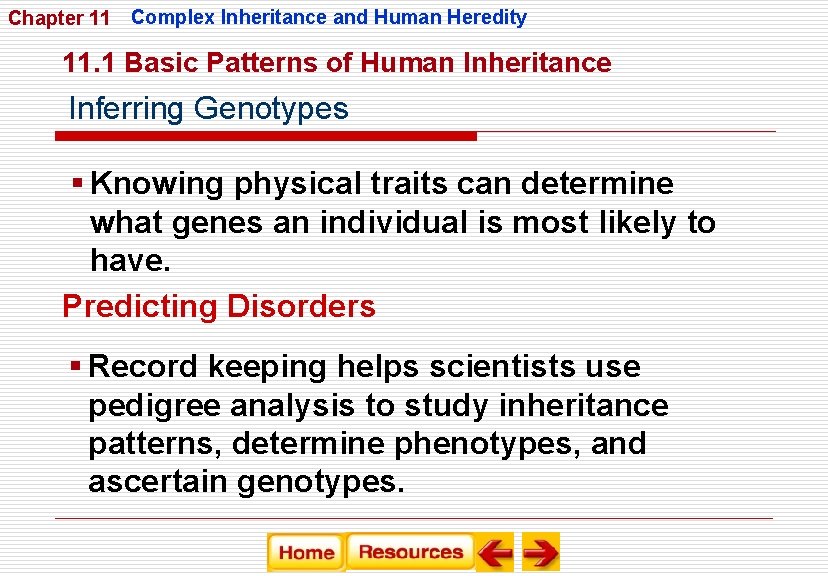 Chapter 11 Complex Inheritance and Human Heredity

11.1 Basic Patterns of Human Inheritance

Inferring Genotypes

▪ Knowing physical traits can determine what genes an individual is most likely to have.

Predicting Disorders

▪ Record keeping helps scientists use pedigree analysis to study inheritance patterns, determine phenotypes, and ascertain genotypes.

Home Resources